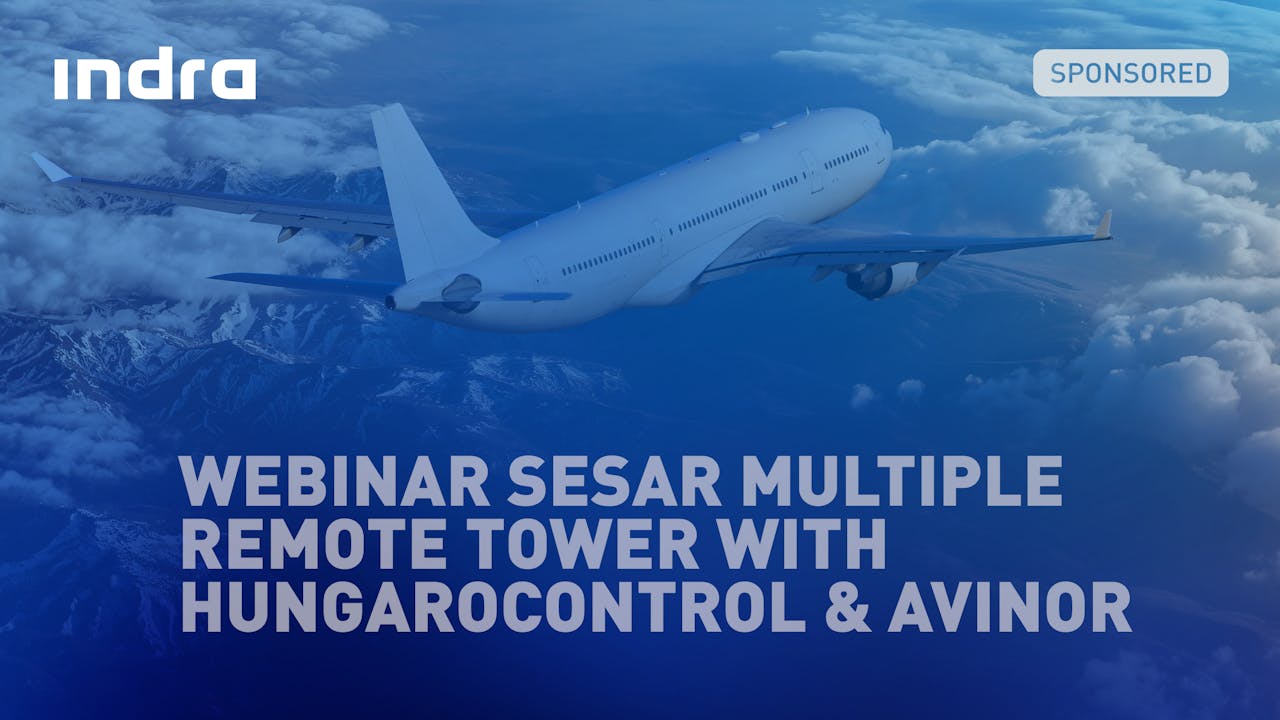 indra

SPONSORED

WEBINAR SESAR MULTIPLE REMOTE TOWER WITH HUNGAROCONTROL & AVINOR